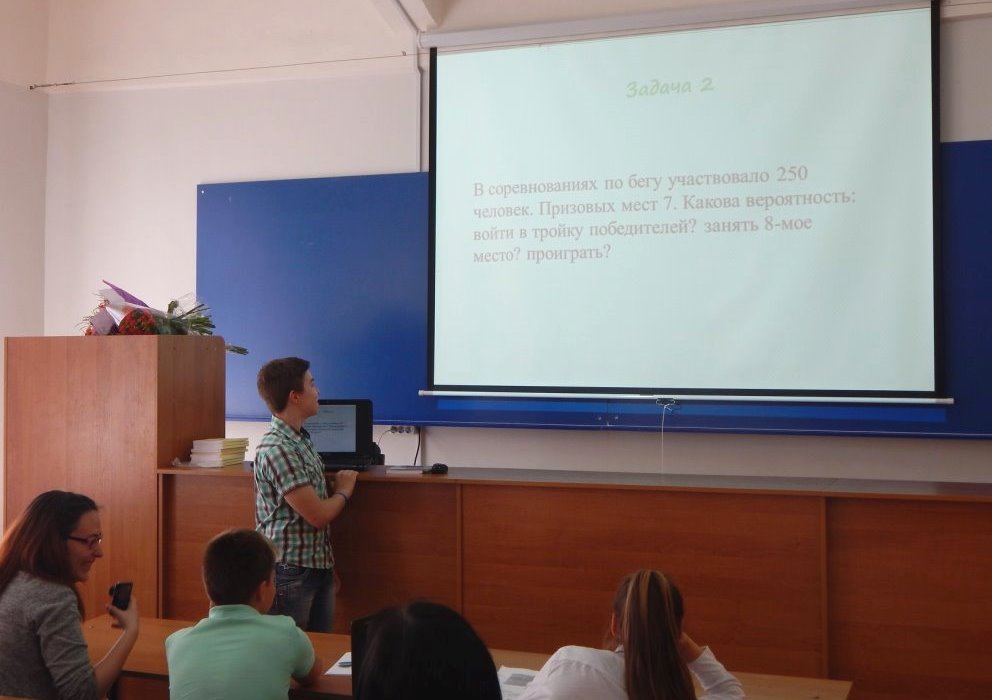 Задача 2

В соревнованиях по бегу участвовало 250 человек. Призовых мест 7. Какова вероятность: войти в тройку победителей? занять 8-мое место? проиграть?